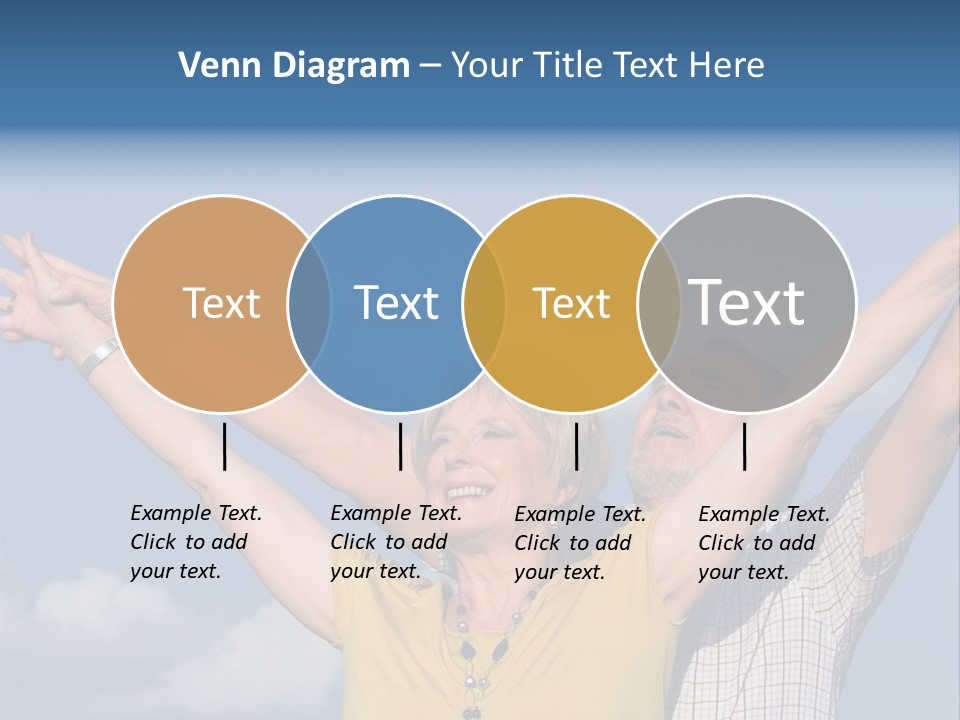 Venn Diagram – Your Title Text Here

Text

Text

Text

Text

Example Text. Click to add your text.

Example Text. Click to add your text.

Example Text. Click to add your text.

Example Text. Click to add your text.